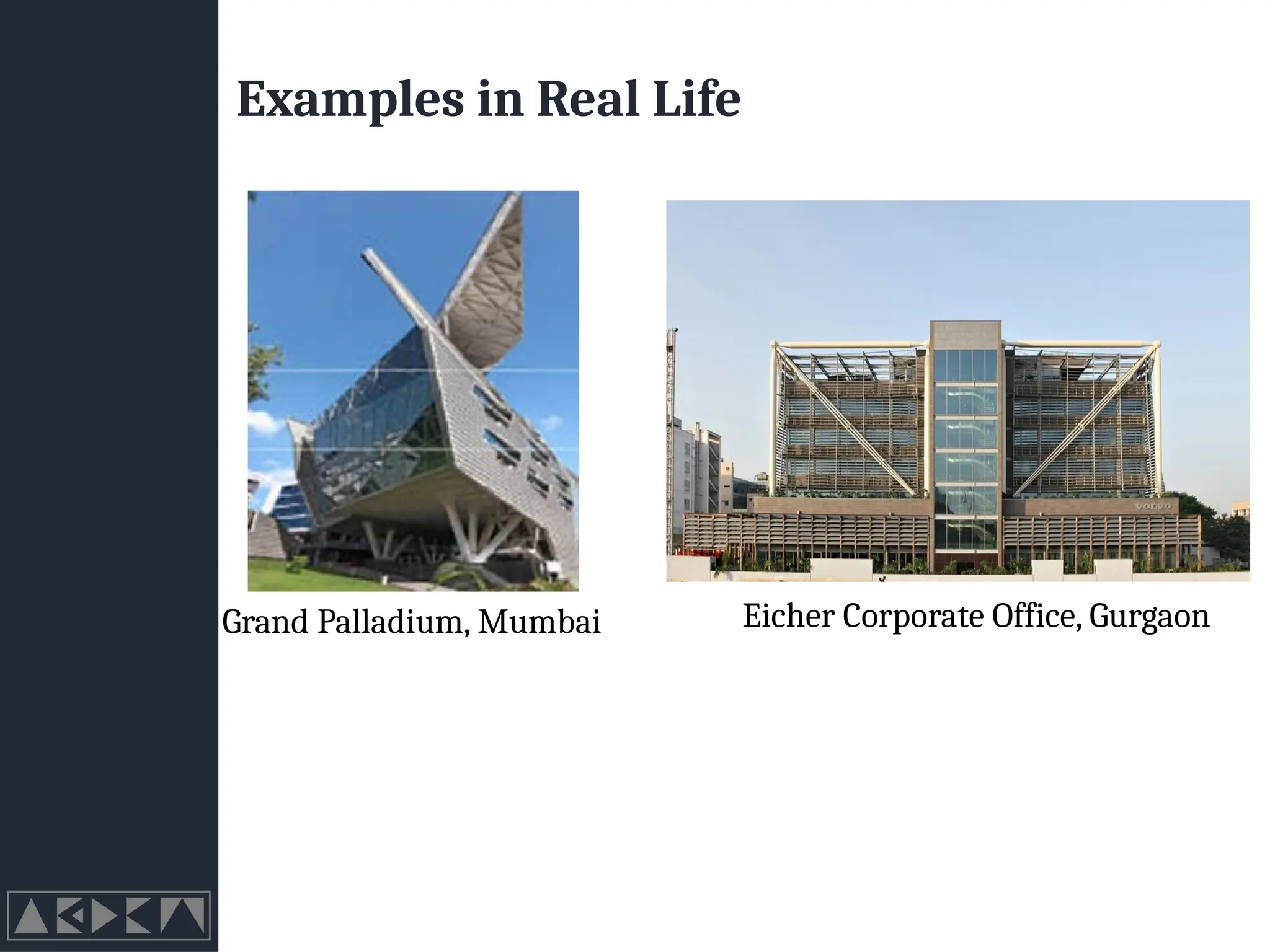 Examples in Real Life

VOLVO

Grand Palladium, Mumbai

Eicher Corporate Office, Gurgaon